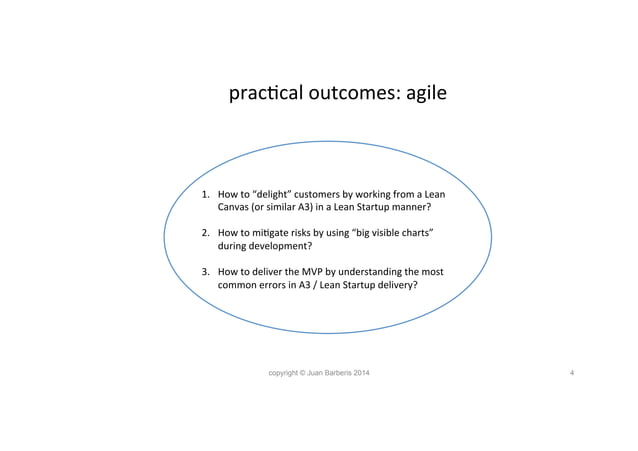 practical outcomes: agile

1. How to "delight" customers by working from a Lean Canvas (or similar A3) in a Lean Startup manner?

2. How to mitigate risks by using "big visible charts" during development?

3. How to deliver the MVP by understanding the most common errors in A3 / Lean Startup delivery?

copyright © Juan Barberis 2014

4